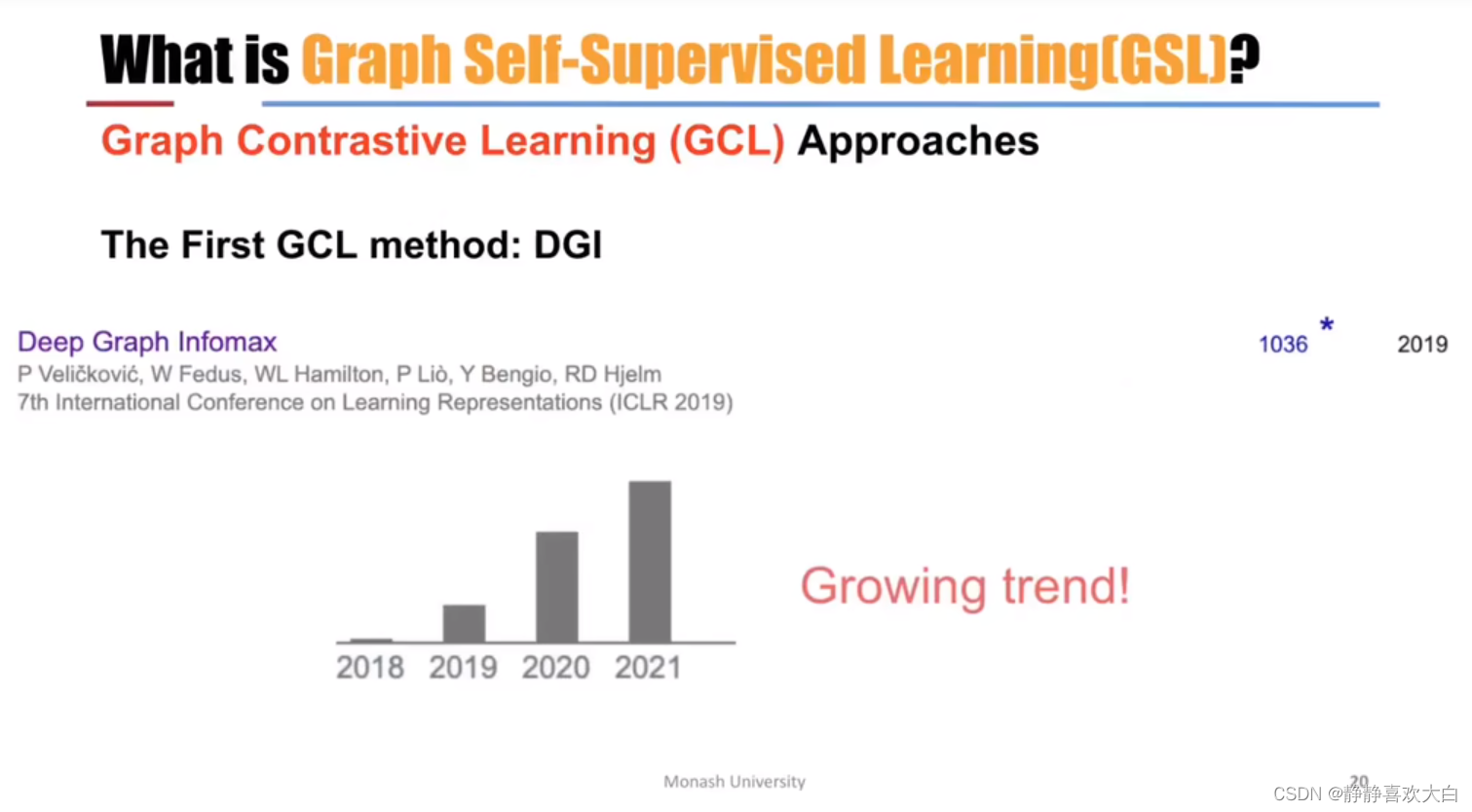 What is Graph Self-Supervised Learning(GSL)?

Graph Contrastive Learning (GCL) Approaches

The First GCL method: DGI

Deep Graph Infomax
P Veličković, W Fedus, WL Hamilton, P Liò, Y Bengio, RD Hjelm
7th International Conference on Learning Representations (ICLR 2019)

1036 * 2019

2018 2019 2020 2021

Growing trend!

Monash University

20

CSDN @静静喜欢大白